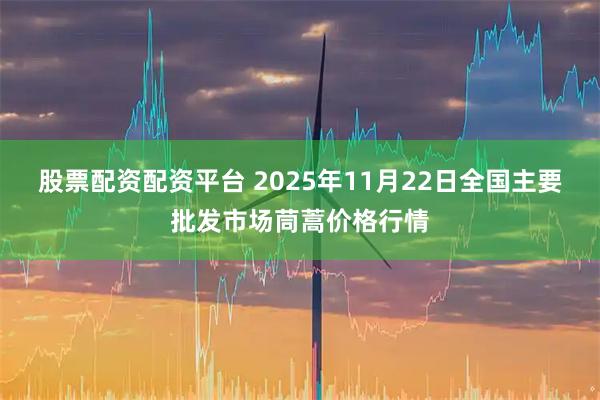 股票配资配资平台 2025年11月22日全国主要批发市场茼蒿价格行情